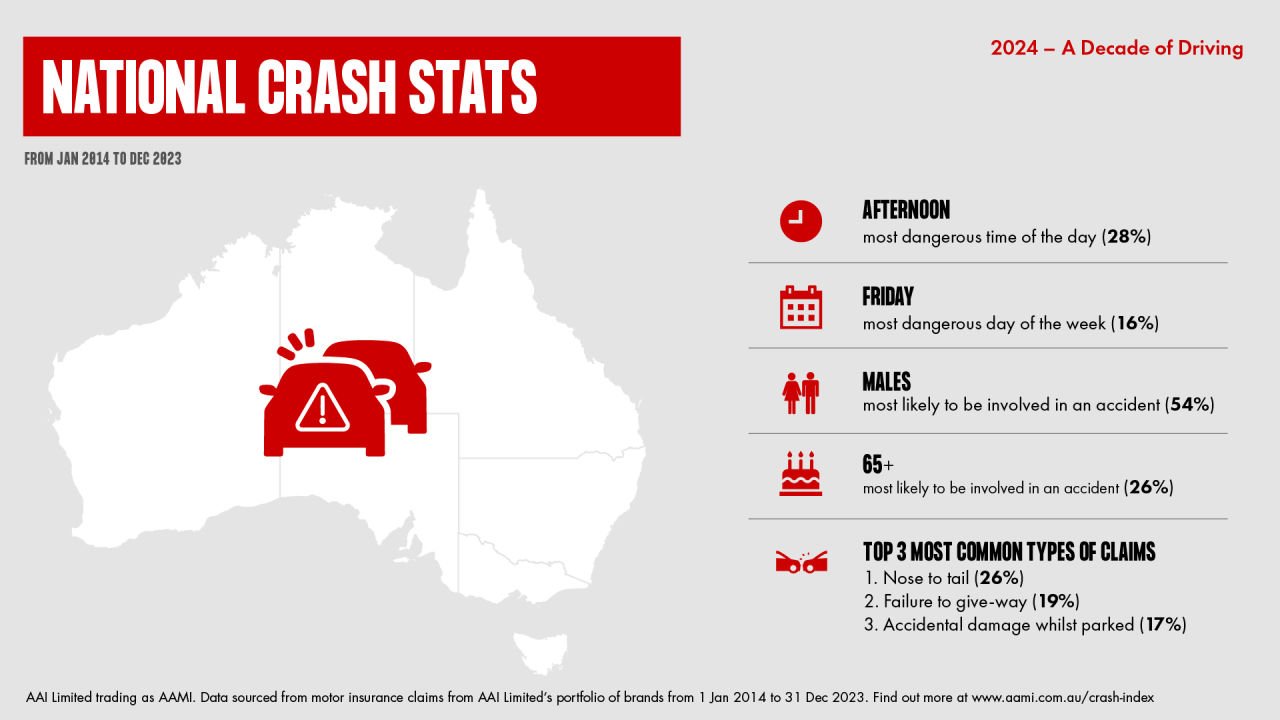 NATIONAL CRASH STATS

2024 – A Decade of Driving

FROM JAN 2014 TO DEC 2023

AFTERNOON
most dangerous time of the day (28%)

FRIDAY
most dangerous day of the week (16%)

MALES
most likely to be involved in an accident (54%)

65+
most likely to be involved in an accident (26%)

TOP 3 MOST COMMON TYPES OF CLAIMS
1. Nose to tail (26%)
2. Failure to give-way (19%)
3. Accidental damage whilst parked (17%)

AAI Limited trading as AAMI. Data sourced from motor insurance claims from AAI Limited's portfolio of brands from 1 Jan 2014 to 31 Dec 2023. Find out more at www.aami.com.au/crash-index